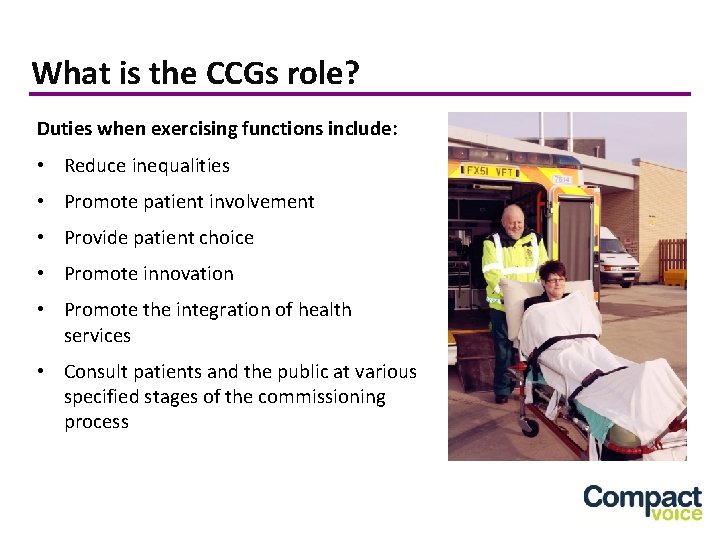 What is the CCGs role?

Duties when exercising functions include:

• Reduce inequalities
• Promote patient involvement
• Provide patient choice
• Promote innovation
• Promote the integration of health services
• Consult patients and the public at various specified stages of the commissioning process

FX51 VFT

Compact voice